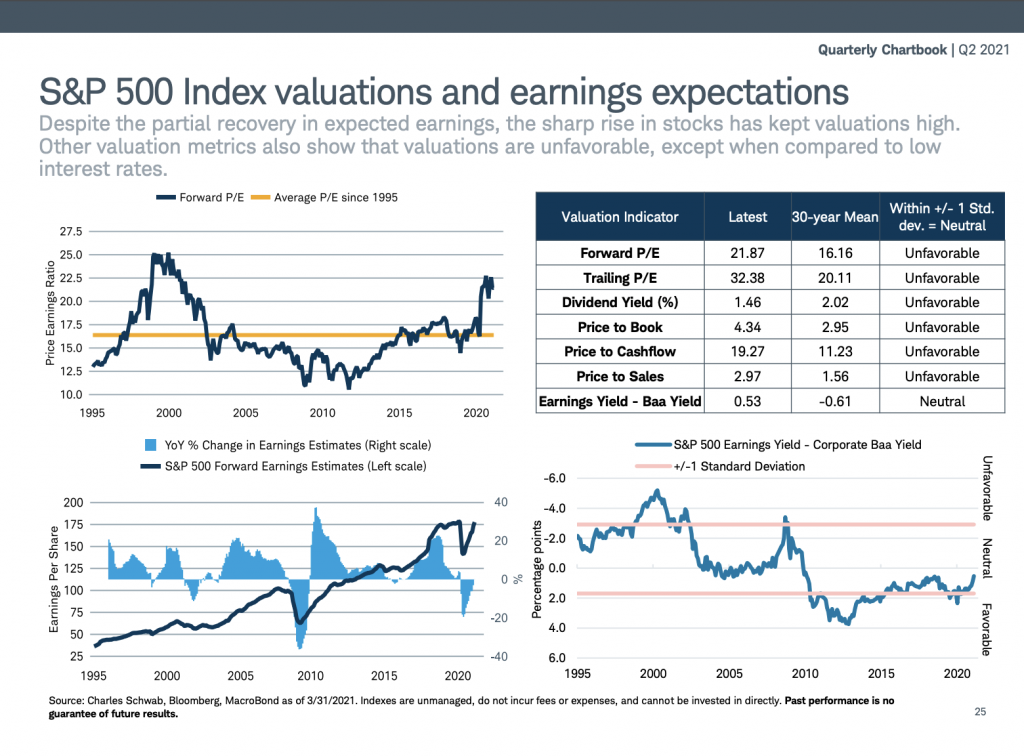 Quarterly Chartbook | Q2 2021

S&P 500 Index valuations and earnings expectations

Despite the partial recovery in expected earnings, the sharp rise in stocks has kept valuations high. Other valuation metrics also show that valuations are unfavorable, except when compared to low interest rates.

Forward P/E
Average P/E since 1995

Price Earnings Ratio

27.5
25.0
22.5
20.0
17.5
15.0
12.5
10.0

1995 2000 2005 2010 2015 2020

| Valuation Indicator | Latest | 30-year Mean | Within +/- 1 Std. dev. = Neutral |
|---|---|---|---|
| Forward P/E | 21.87 | 16.16 | Unfavorable |
| Trailing P/E | 32.38 | 20.11 | Unfavorable |
| Dividend Yield (%) | 1.46 | 2.02 | Unfavorable |
| Price to Book | 4.34 | 2.95 | Unfavorable |
| Price to Cashflow | 19.27 | 11.23 | Unfavorable |
| Price to Sales | 2.97 | 1.56 | Unfavorable |
| Earnings Yield - Baa Yield | 0.53 | -0.61 | Neutral |

YoY % Change in Earnings Estimates (Right scale)
S&P 500 Forward Earnings Estimates (Left scale)

Earnings Per Share

200
175
150
125
100
75
50
25

40
20
0
-20
-40

%

1995 2000 2005 2010 2015 2020

S&P 500 Earnings Yield - Corporate Baa Yield
+/-1 Standard Deviation

Percentage points

-6.0
-4.0
-2.0
0.0
2.0
4.0
6.0

Unfavorable
Neutral
Favorable

1995 2000 2005 2010 2015 2020

Source: Charles Schwab, Bloomberg, MacroBond as of 3/31/2021. Indexes are unmanaged, do not incur fees or expenses, and cannot be invested in directly. Past performance is no guarantee of future results.

25